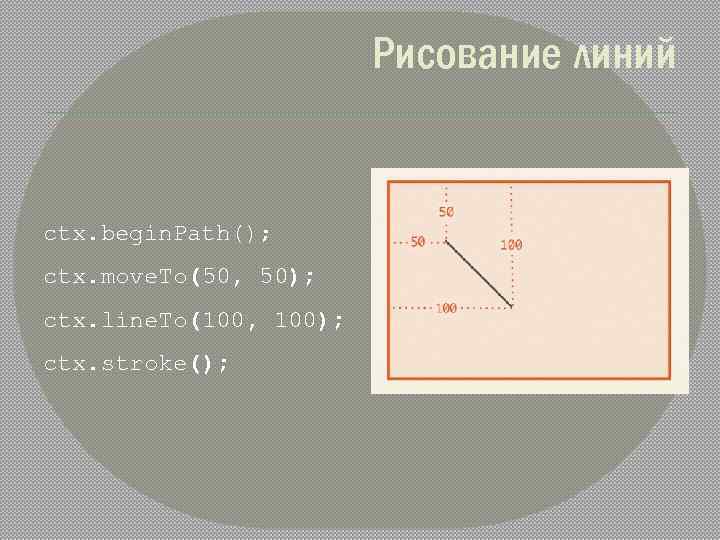 Рисование линий

ctx.beginPath();
ctx.moveTo(50, 50);
ctx.lineTo(100, 100);
ctx.stroke();

50
50
100
100